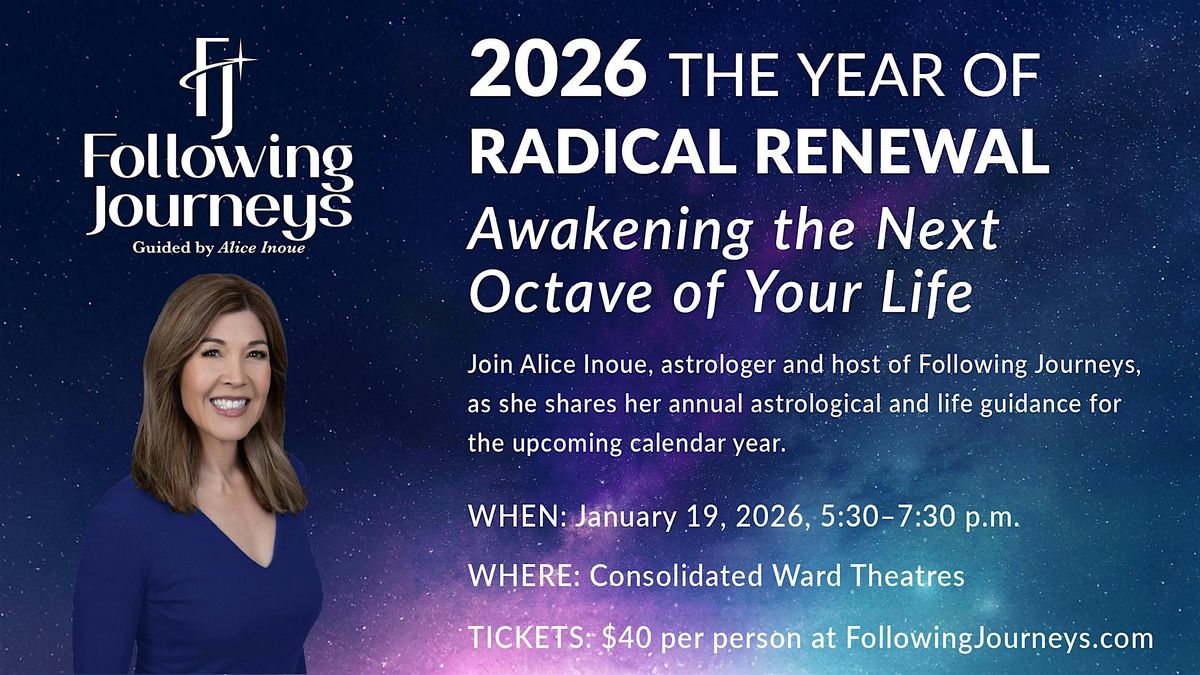 FJ
Following Journeys
Guided by Alice Inoue

2026 THE YEAR OF RADICAL RENEWAL
Awakening the Next Octave of Your Life

Join Alice Inoue, astrologer and host of Following Journeys, as she shares her annual astrological and life guidance for the upcoming calendar year.

WHEN: January 19, 2026, 5:30–7:30 p.m.

WHERE: Consolidated Ward Theatres

TICKETS: $40 per person at FollowingJourneys.com